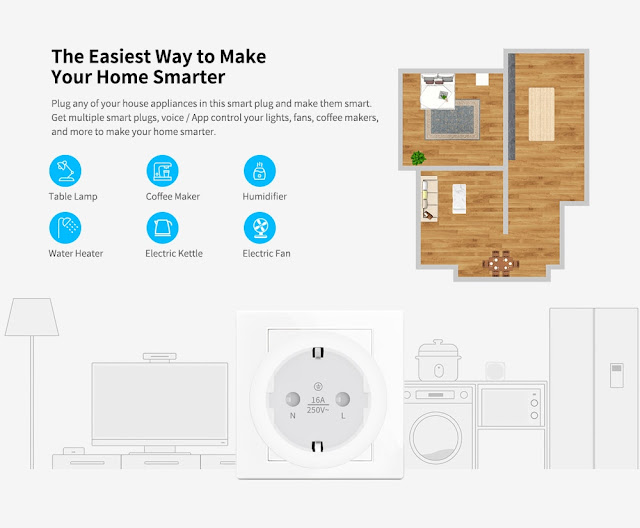 The Easiest Way to Make Your Home Smarter

Plug any of your house appliances in this smart plug and make them smart. Get multiple smart plugs, voice / App control your lights, fans, coffee makers, and more to make your home smarter.

Table Lamp
Coffee Maker
Humidifier
Water Heater
Electric Kettle
Electric Fan

16A
250V~
N
L